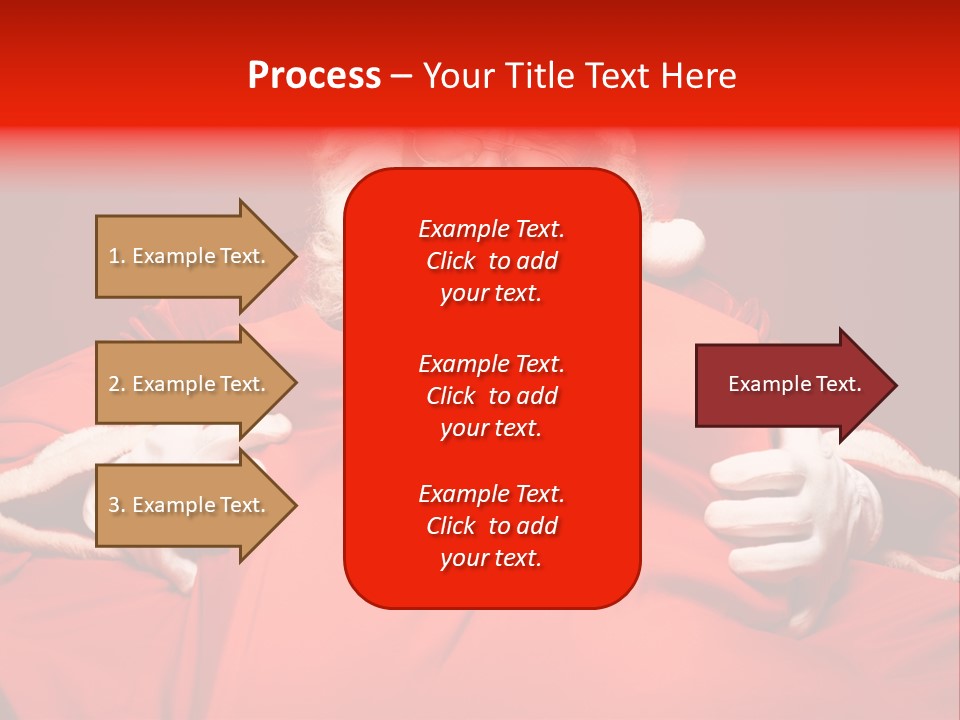 Process – Your Title Text Here

1. Example Text.

2. Example Text.

3. Example Text.

Example Text. Click to add your text.

Example Text. Click to add your text.

Example Text. Click to add your text.

Example Text.